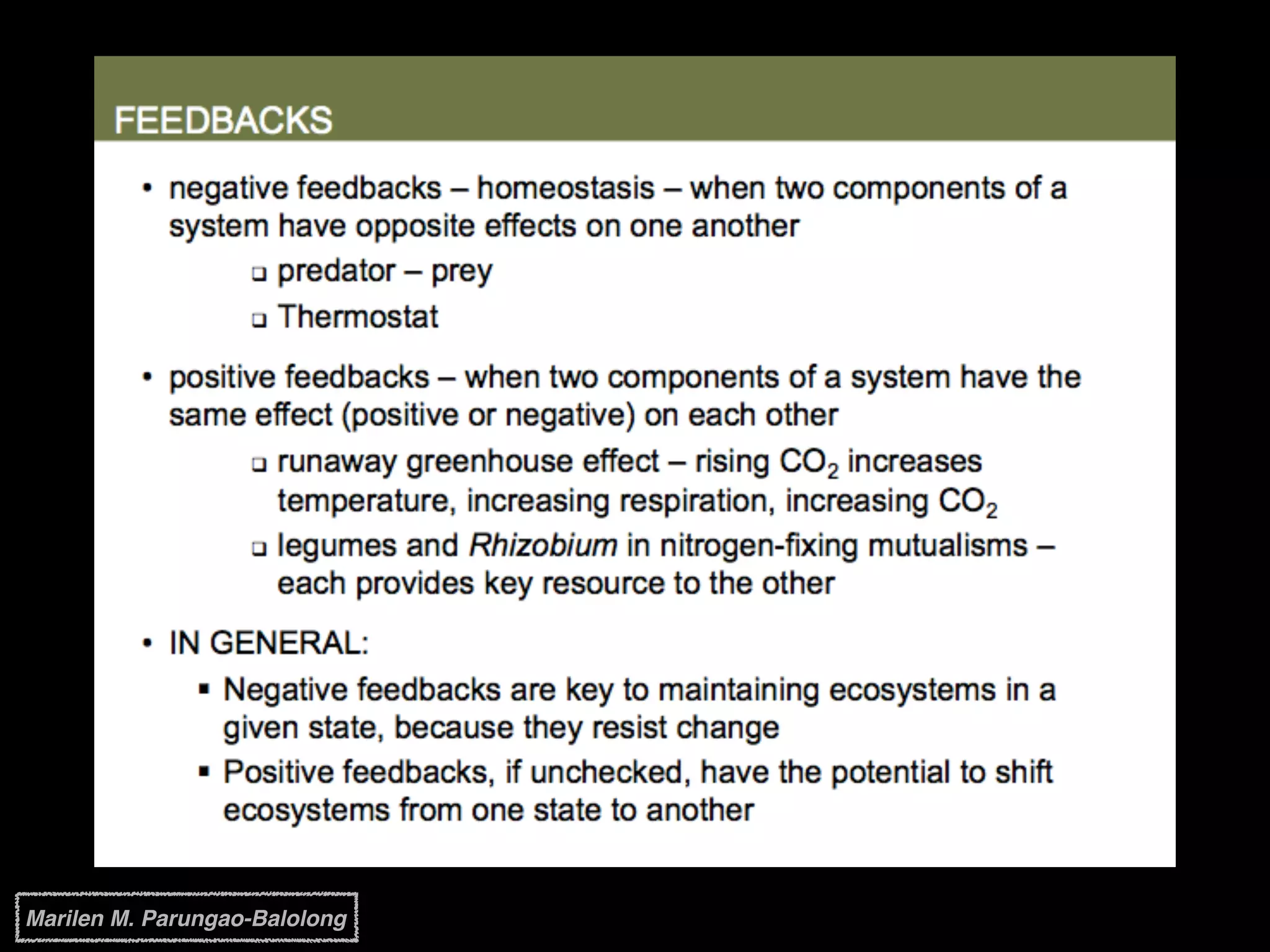 FEEDBACKS

• negative feedbacks – homeostasis – when two components of a system have opposite effects on one another

❑ predator – prey

❑ Thermostat

• positive feedbacks – when two components of a system have the same effect (positive or negative) on each other

❑ runaway greenhouse effect – rising $CO_2$ increases temperature, increasing respiration, increasing $CO_2$

❑ legumes and Rhizobium in nitrogen-fixing mutualisms – each provides key resource to the other

• IN GENERAL:

▪ Negative feedbacks are key to maintaining ecosystems in a given state, because they resist change

▪ Positive feedbacks, if unchecked, have the potential to shift ecosystems from one state to another

Marilen M. Parungao-Balolong